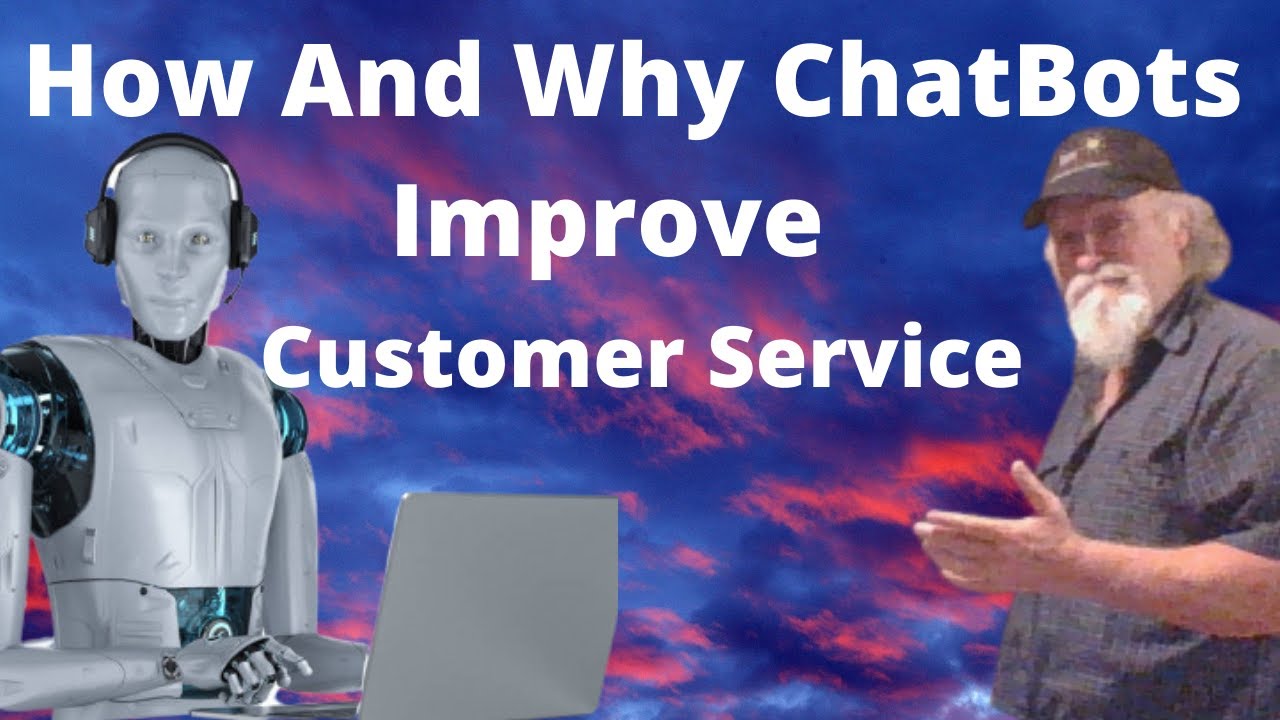 How And Why ChatBots
Improve
Customer Service